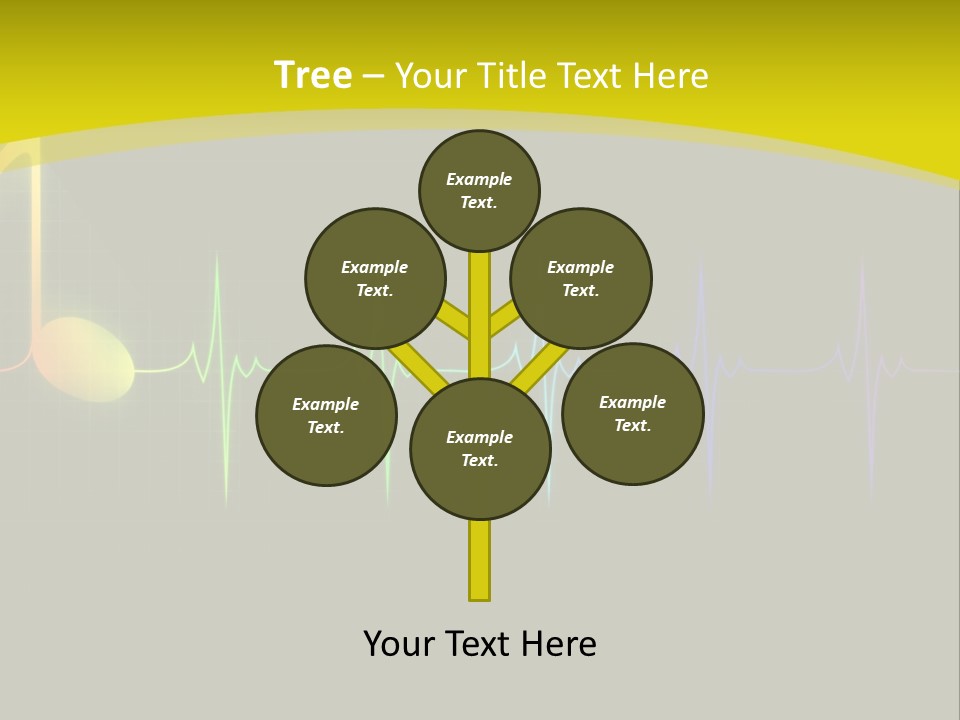 Tree – Your Title Text Here

Example Text.

Example Text.

Example Text.

Example Text.

Example Text.

Example Text.

Your Text Here